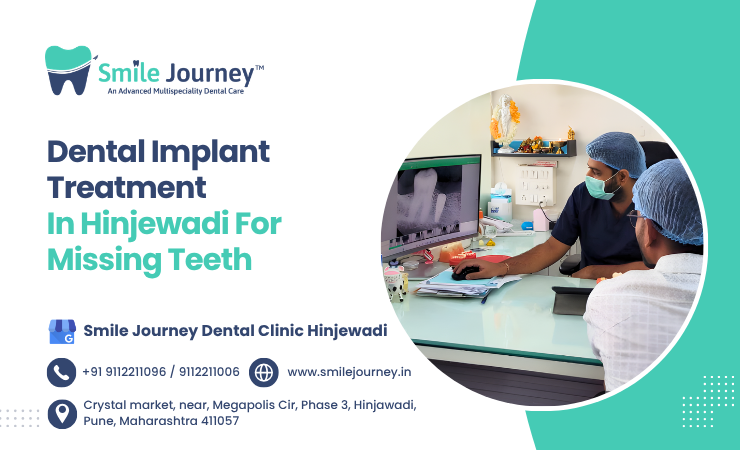 Smile Journey™
An Advanced Multispeciality Dental Care

Dental Implant Treatment In Hinjewadi For Missing Teeth

Smile Journey Dental Clinic Hinjewadi

+91 9112211096 / 9112211006

www.smilejourney.in

Crystal market, near, Megapolis Cir, Phase 3, Hinjawadi, Pune, Maharashtra 411057